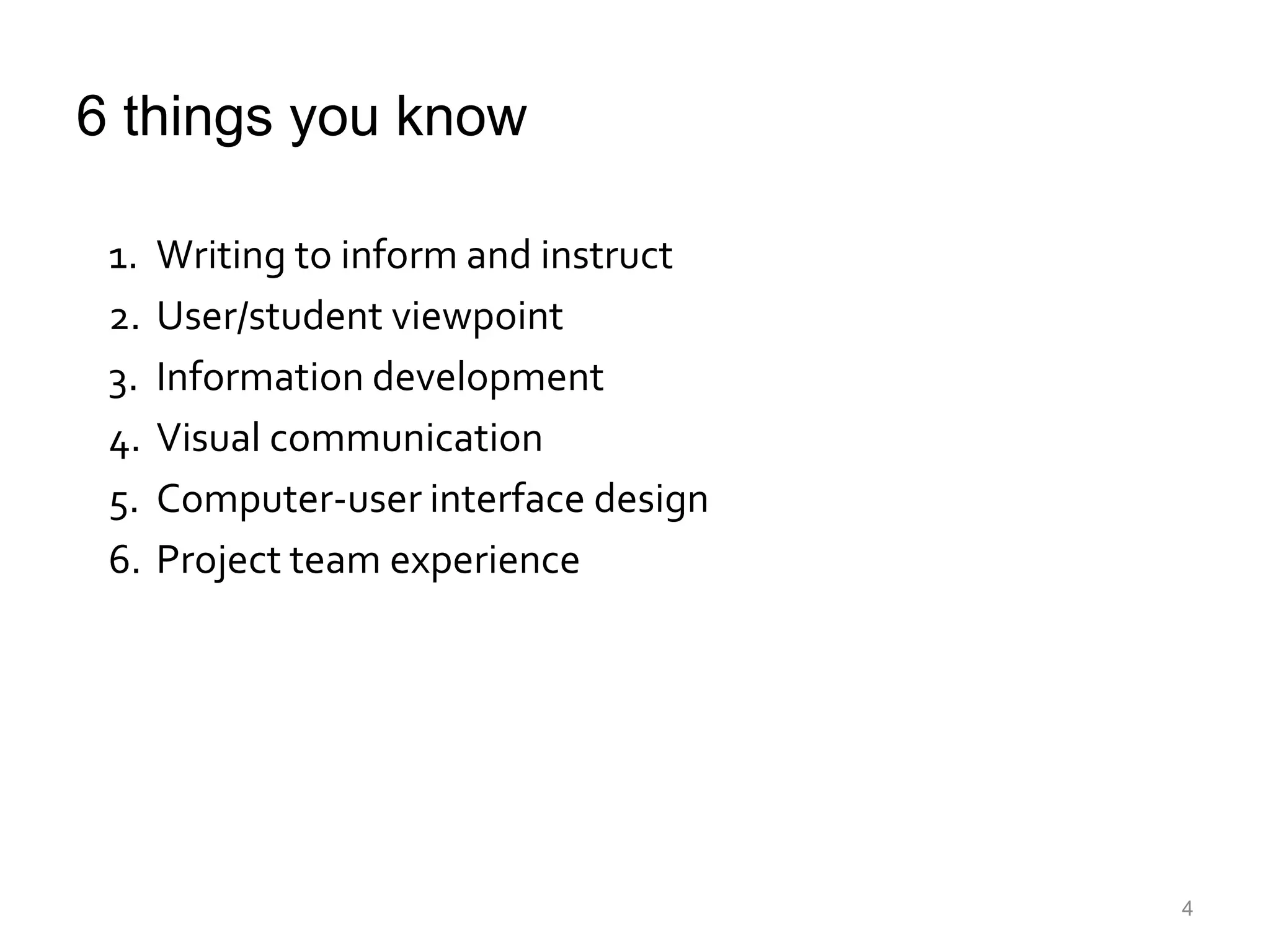 6 things you know

1. Writing to inform and instruct
2. User/student viewpoint
3. Information development
4. Visual communication
5. Computer-user interface design
6. Project team experience

4